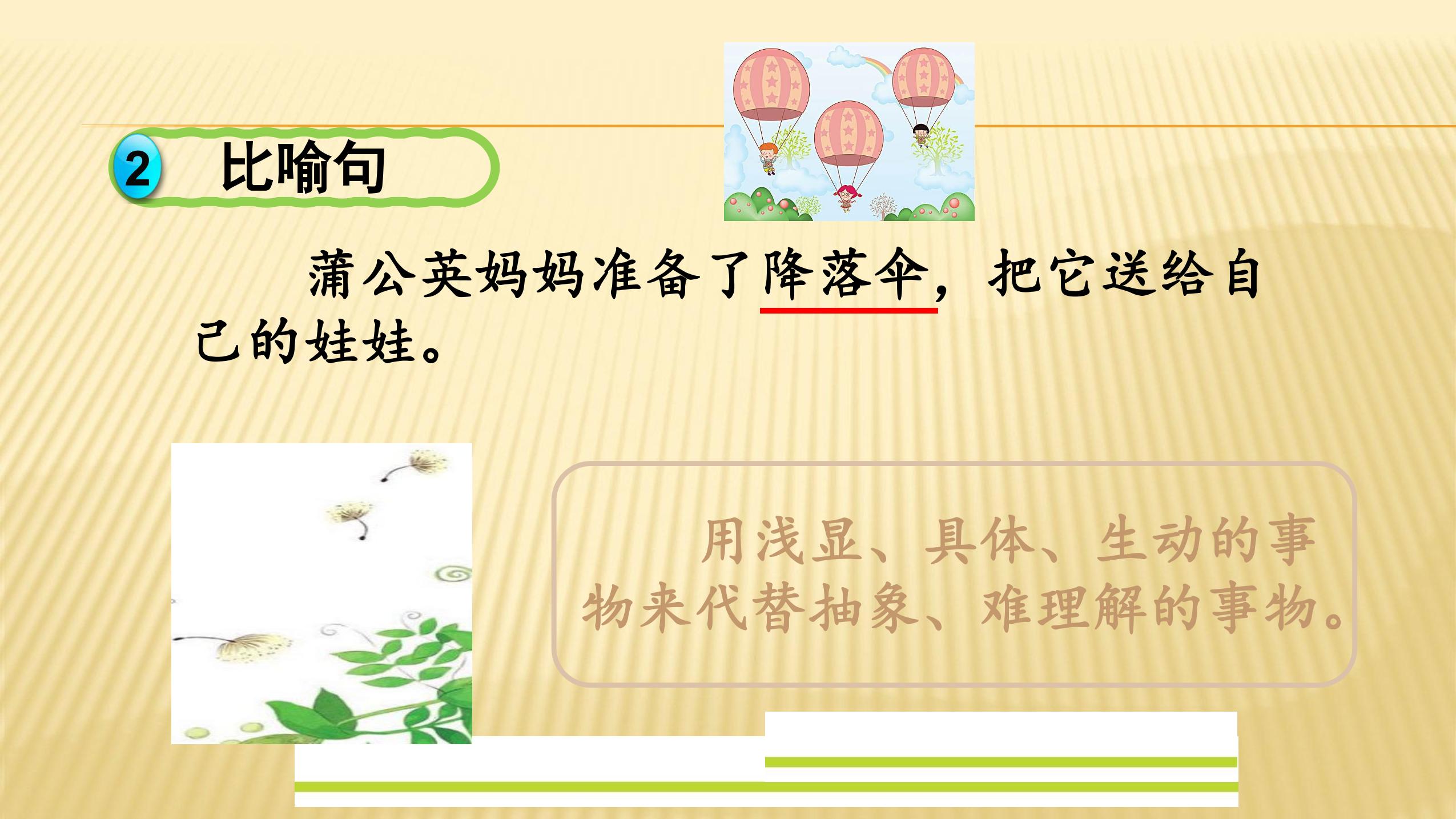 2 比喻句

蒲公英妈妈准备了降落伞，把它送给自己的娃娃。

用浅显、具体、生动的事物来代替抽象、难理解的事物。